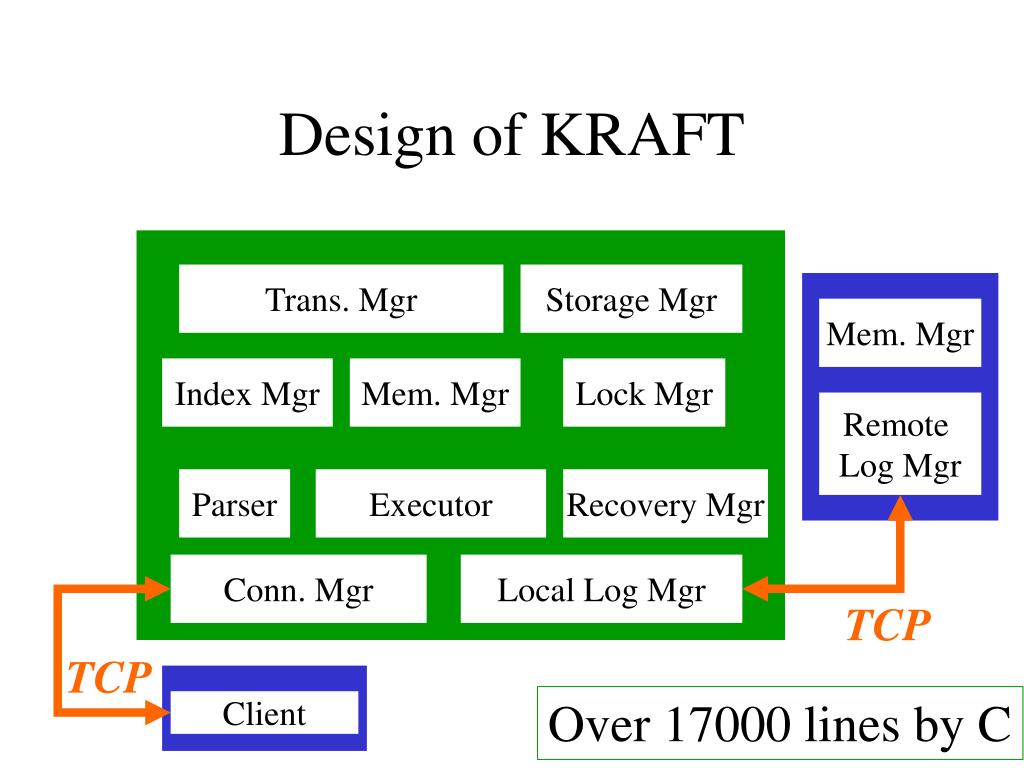 Design of KRAFT

Trans. Mgr

Storage Mgr

Index Mgr

Mem. Mgr

Lock Mgr

Parser

Executor

Recovery Mgr

Conn. Mgr

Local Log Mgr

Mem. Mgr

Remote Log Mgr

TCP

TCP

Client

Over 17000 lines by C